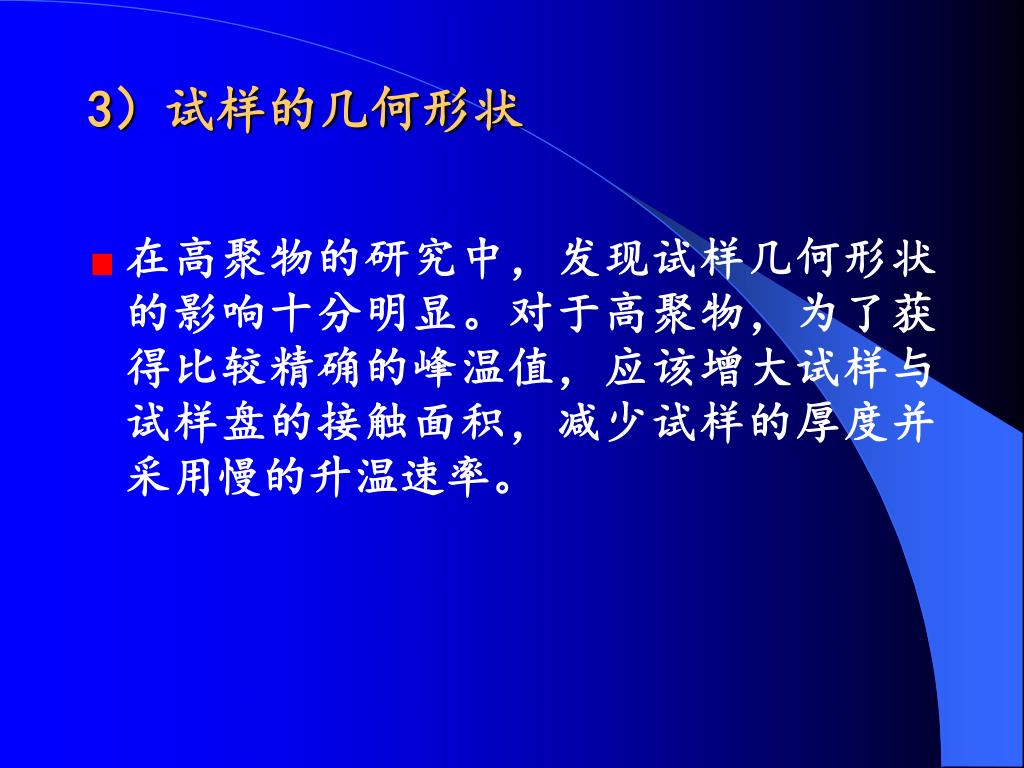 3）试样的几何形状

在高聚物的研究中，发现试样几何形状的影响十分明显。对于高聚物，为了获得比较精确的峰温值，应该增大试样与试样盘的接触面积，减少试样的厚度并采用慢的升温速率。